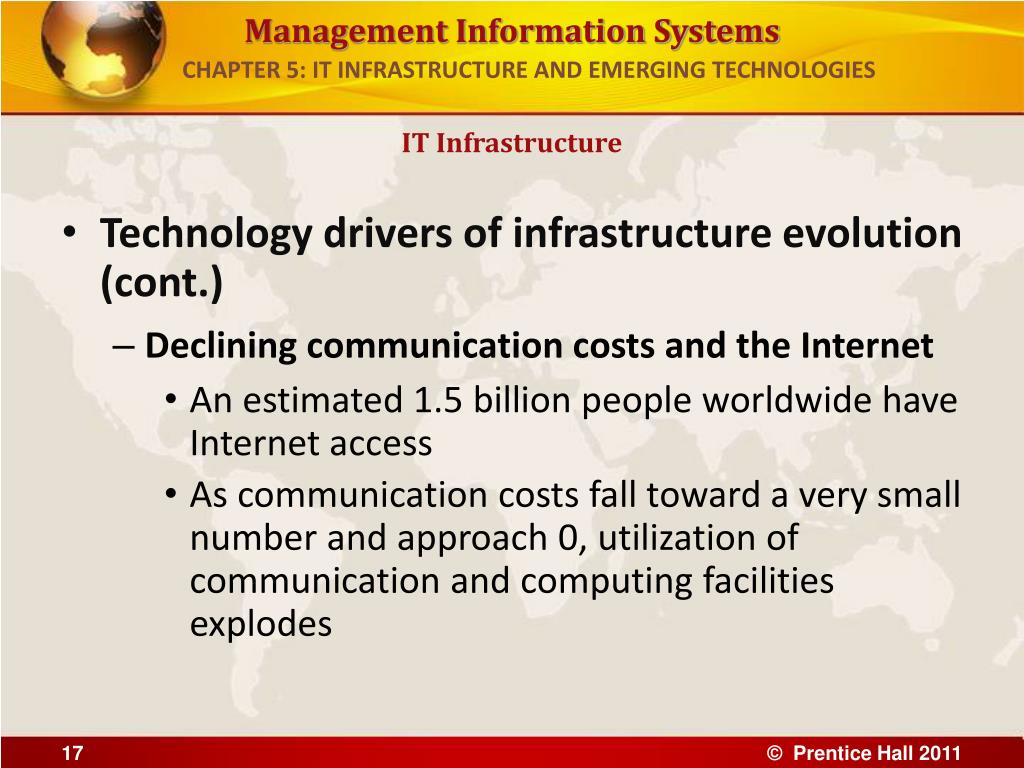 Management Information Systems
CHAPTER 5: IT INFRASTRUCTURE AND EMERGING TECHNOLOGIES

IT Infrastructure

• Technology drivers of infrastructure evolution (cont.)
– Declining communication costs and the Internet
• An estimated 1.5 billion people worldwide have Internet access
• As communication costs fall toward a very small number and approach 0, utilization of communication and computing facilities explodes

17

© Prentice Hall 2011